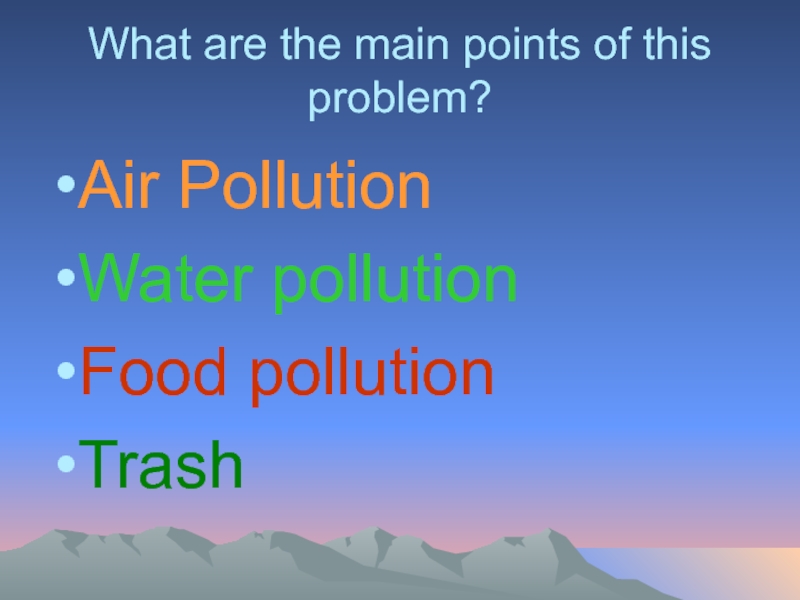 What are the main points of this problem?

•Air Pollution
•Water pollution
•Food pollution
•Trash